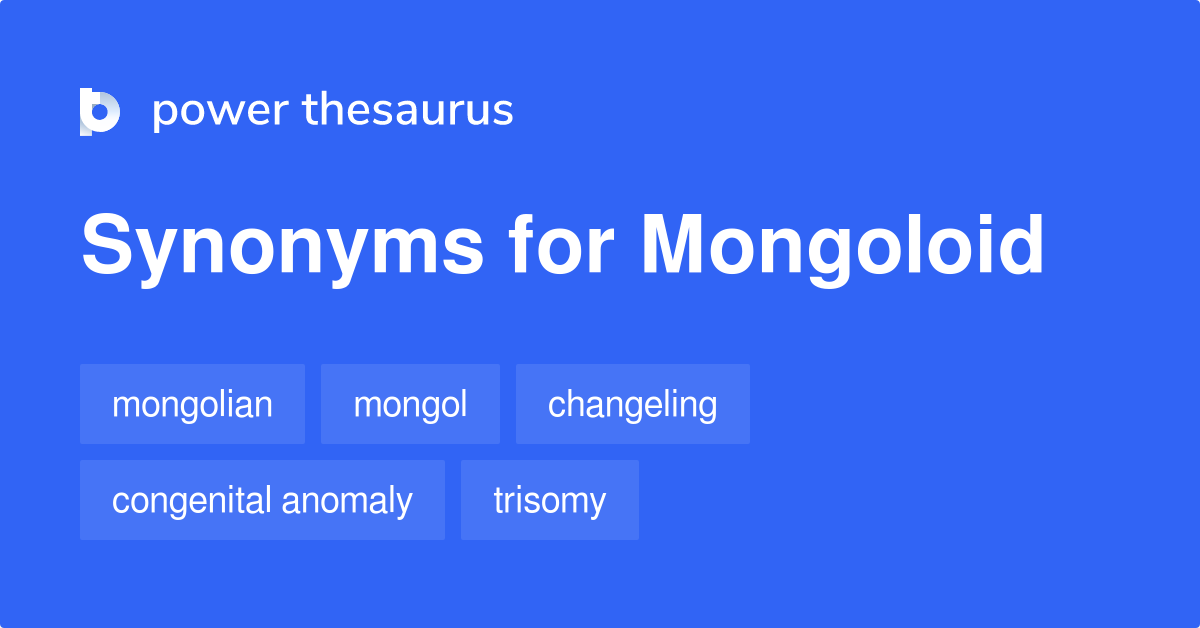 power thesaurus

Synonyms for Mongoloid

mongolian
mongol
changeling
congenital anomaly
trisomy